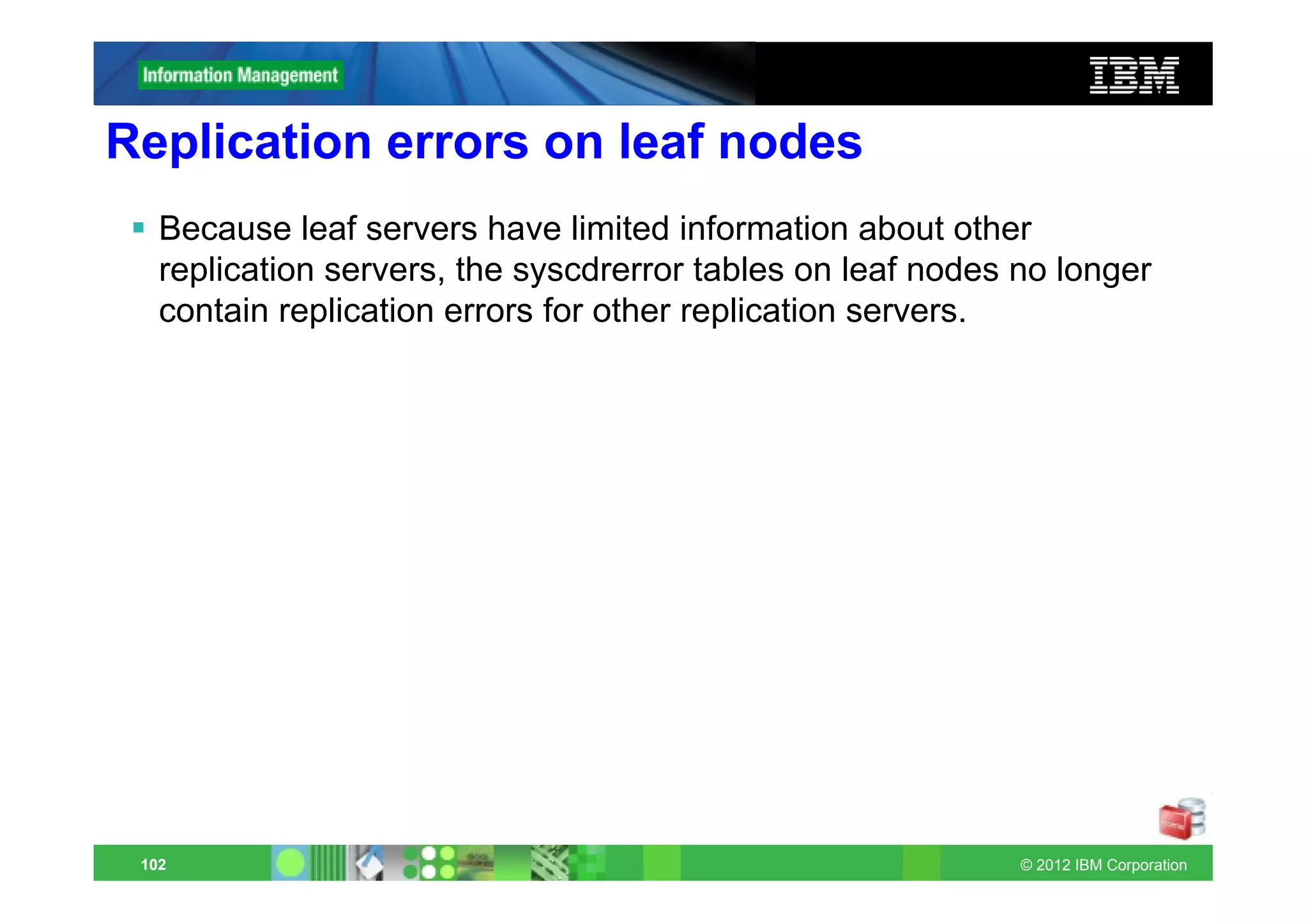 Information Management

IBM

Replication errors on leaf nodes

▪ Because leaf servers have limited information about other replication servers, the syscdrerror tables on leaf nodes no longer contain replication errors for other replication servers.

102

© 2012 IBM Corporation